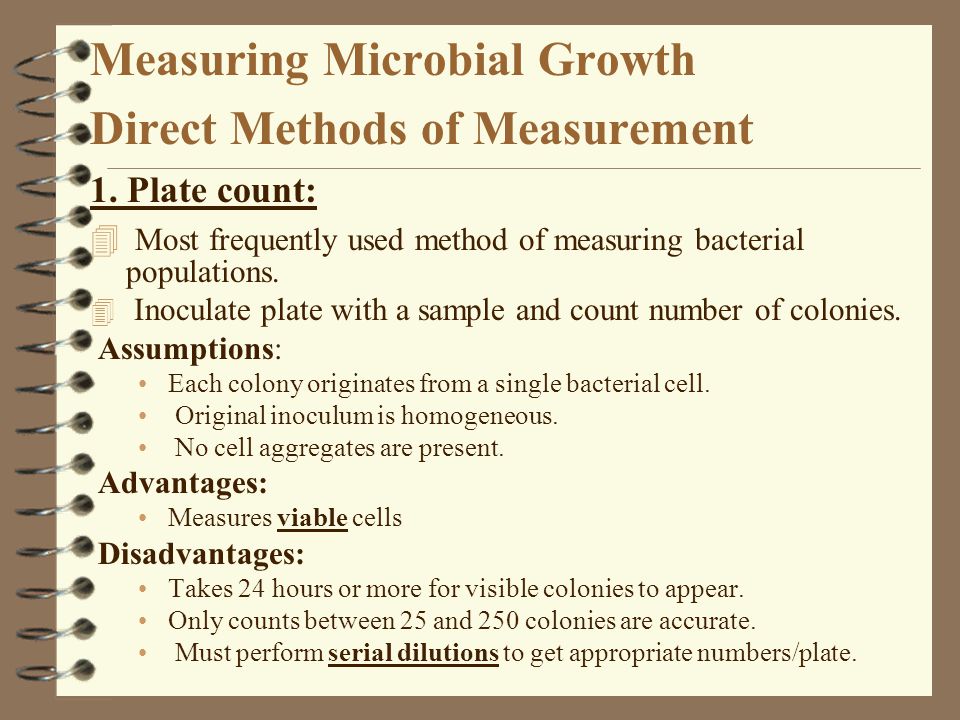 Measuring Microbial Growth
Direct Methods of Measurement

1. Plate count:

Most frequently used method of measuring bacterial populations.

Inoculate plate with a sample and count number of colonies.

Assumptions:

• Each colony originates from a single bacterial cell.
• Original inoculum is homogeneous.
• No cell aggregates are present.

Advantages:

• Measures viable cells

Disadvantages:

• Takes 24 hours or more for visible colonies to appear.
• Only counts between 25 and 250 colonies are accurate.
• Must perform serial dilutions to get appropriate numbers/plate.